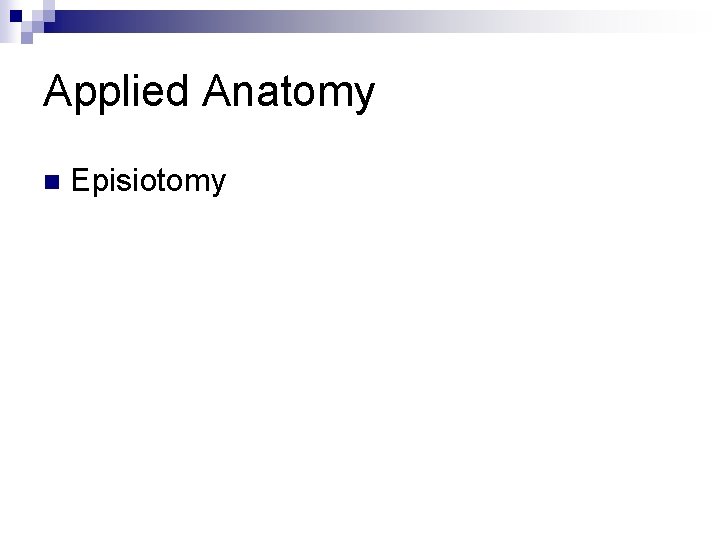 Applied Anatomy

Episiotomy